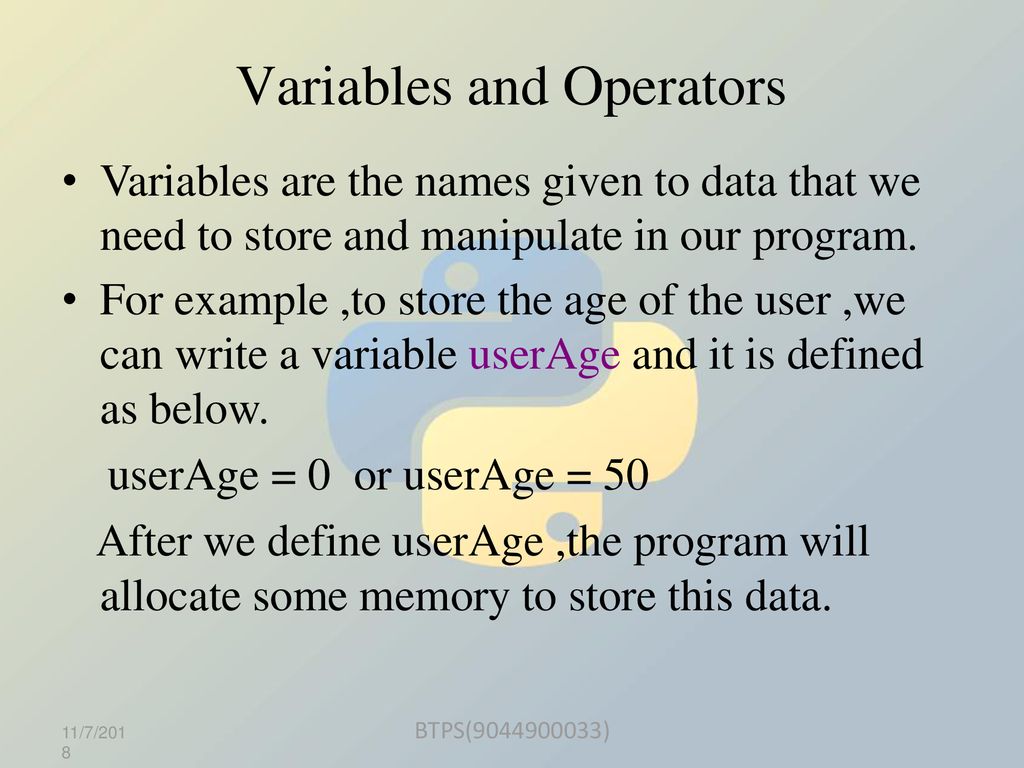 Variables and Operators

• Variables are the names given to data that we need to store and manipulate in our program.

• For example ,to store the age of the user ,we can write a variable userAge and it is defined as below.

userAge = 0 or userAge = 50

After we define userAge ,the program will allocate some memory to store this data.

11/7/2018

BTPS(9044900033)